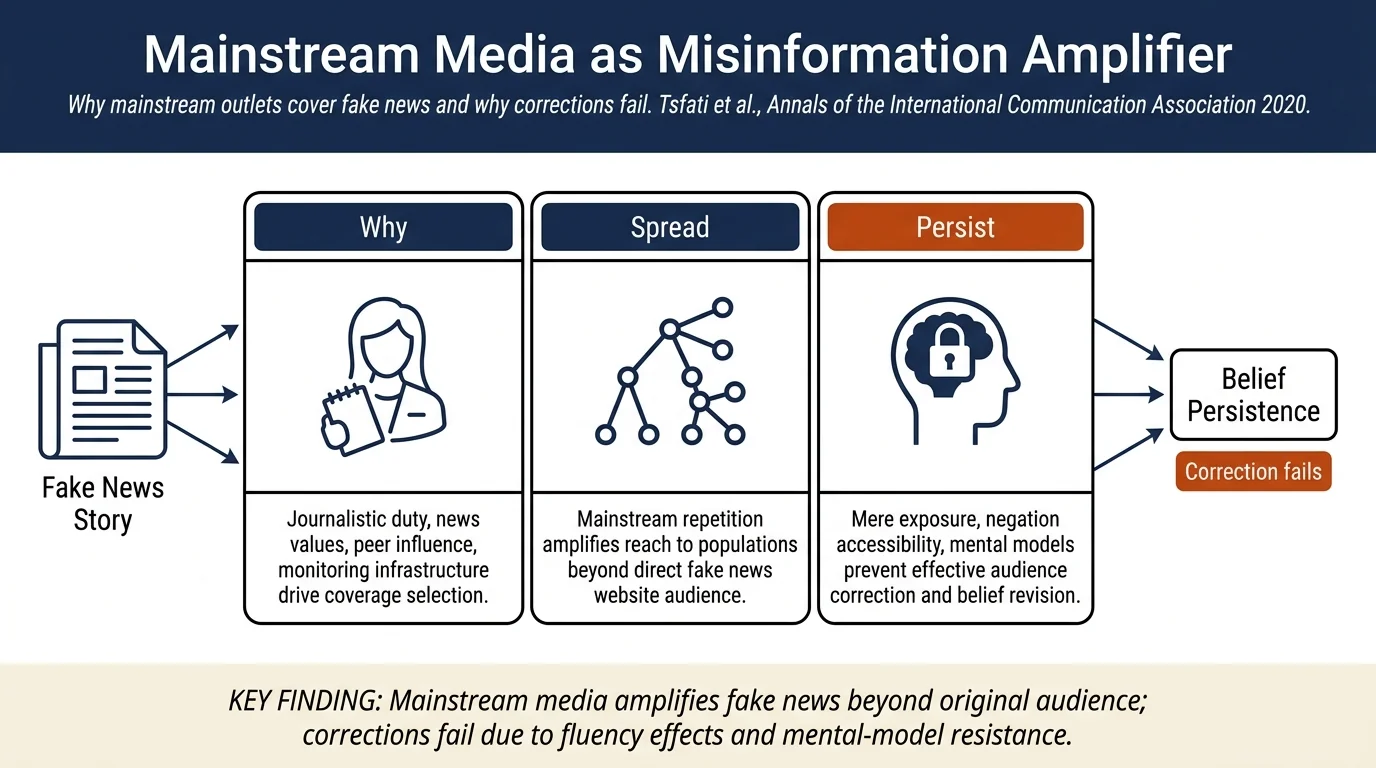 Mainstream Media as Misinformation Amplifier

Why mainstream outlets cover fake news and why corrections fail. Tsfati et al., Annals of the International Communication Association 2020.

Fake News Story

Why

Journalistic duty, news values, peer influence, monitoring infrastructure drive coverage selection.

Spread

Mainstream repetition amplifies reach to populations beyond direct fake news website audience.

Persist

Mere exposure, negation accessibility, mental models prevent effective audience correction and belief revision.

Belief Persistence

Correction fails

KEY FINDING: Mainstream media amplifies fake news beyond original audience; corrections fail due to fluency effects and mental-model resistance.